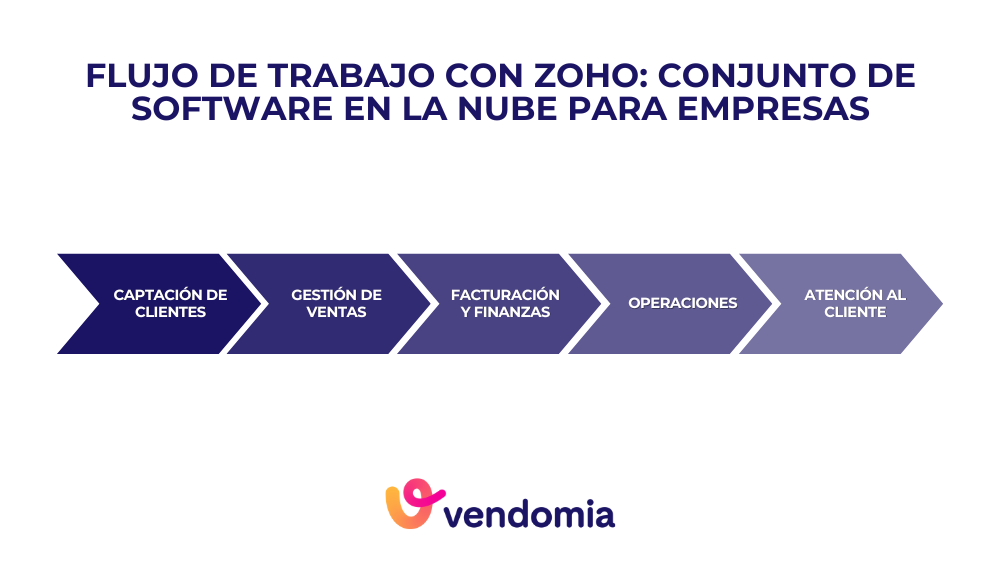 FLUJO DE TRABAJO CON ZOHO: CONJUNTO DE SOFTWARE EN LA NUBE PARA EMPRESAS

CAPTACIÓN DE CLIENTES

GESTIÓN DE VENTAS

FACTURACIÓN Y FINANZAS

OPERACIONES

ATENCIÓN AL CLIENTE

vendomia